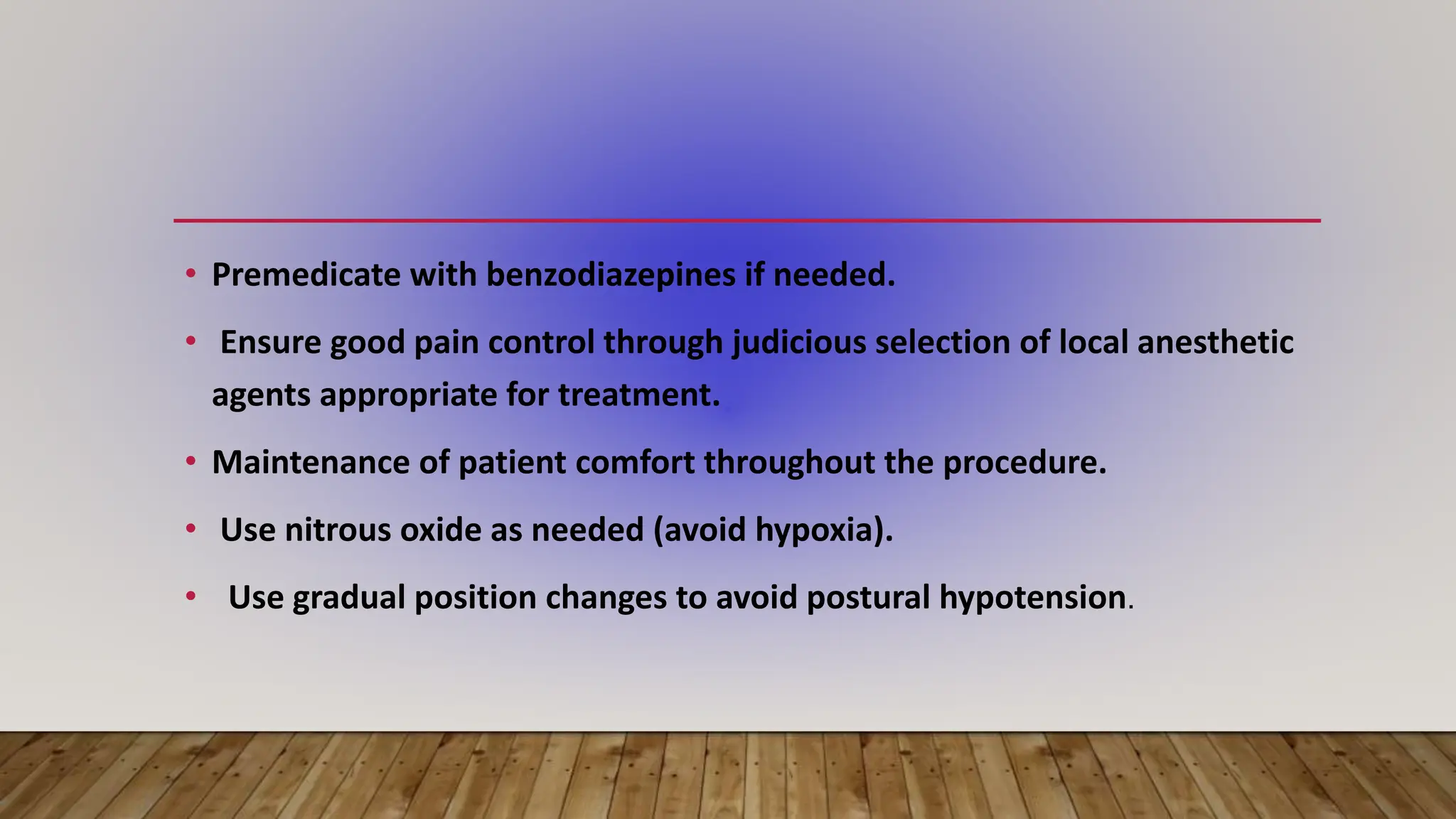 • Premedicate with benzodiazepines if needed.

• Ensure good pain control through judicious selection of local anesthetic agents appropriate for treatment.

• Maintenance of patient comfort throughout the procedure.

• Use nitrous oxide as needed (avoid hypoxia).

• Use gradual position changes to avoid postural hypotension.